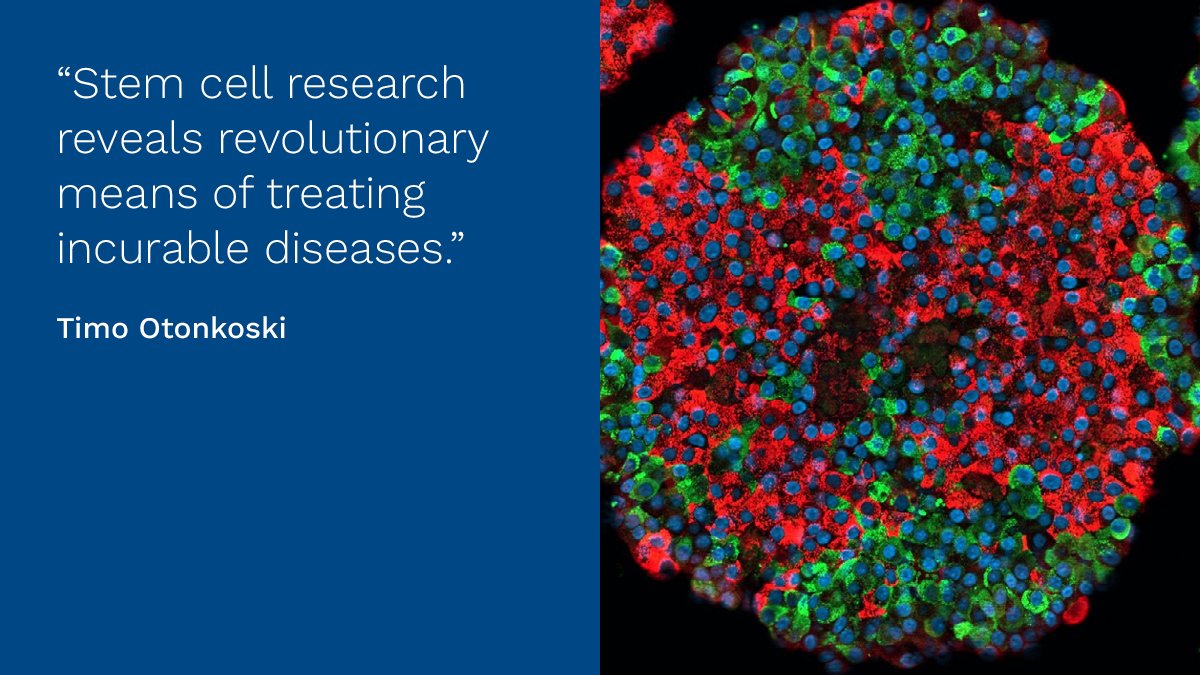 “Stem cell research reveals revolutionary means of treating incurable diseases.”

Timo Otonkoski